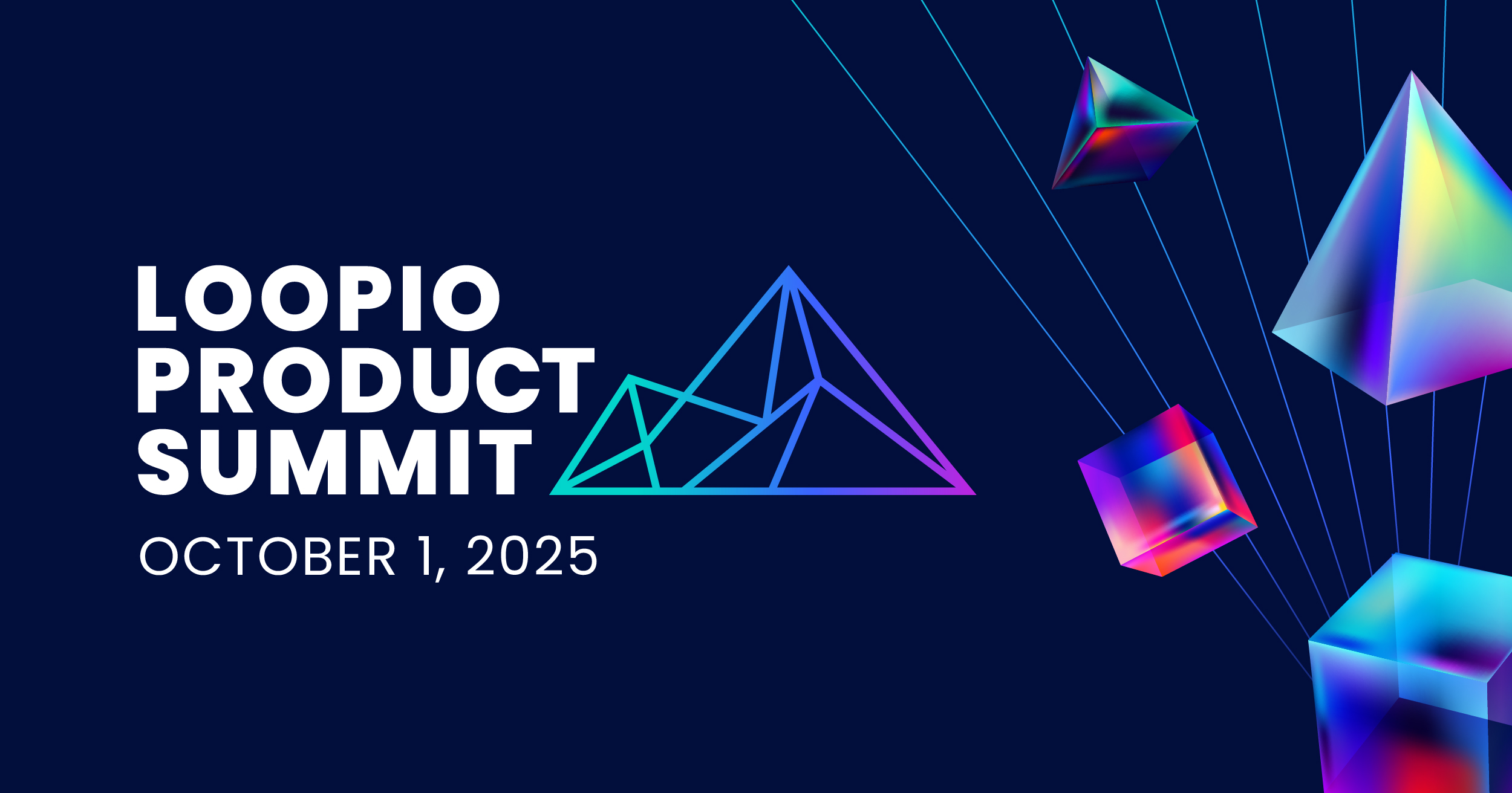 LOOPIO
PRODUCT
SUMMIT

OCTOBER 1, 2025